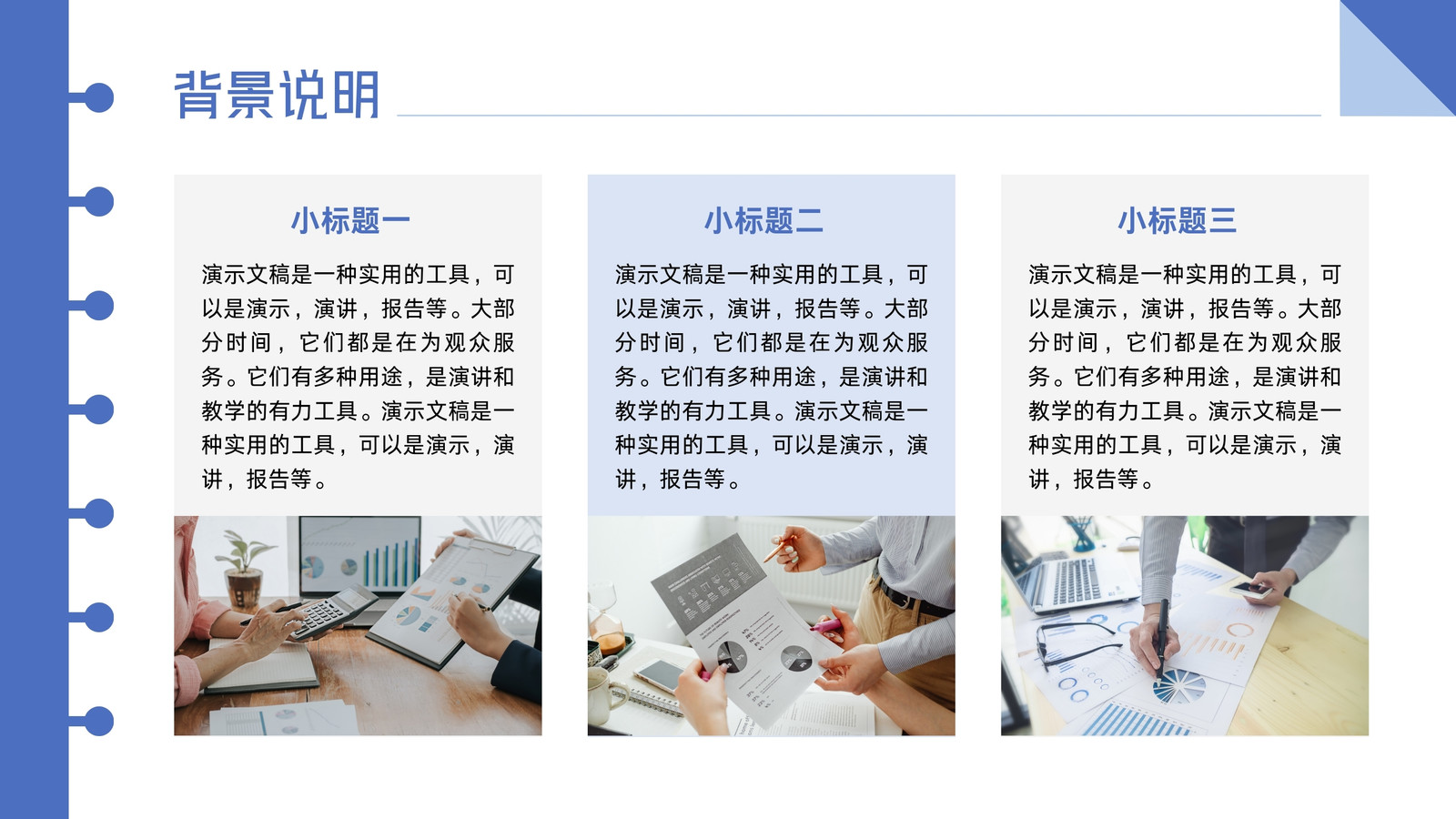 背景说明

小标题一

演示文稿是一种实用的工具，可以是演示，演讲，报告等。大部分时间，它们都是在为观众服务。它们有多种用途，是演讲和教学的有力工具。演示文稿是一种实用的工具，可以是演示，演讲，报告等。

小标题二

演示文稿是一种实用的工具，可以是演示，演讲，报告等。大部分时间，它们都是在为观众服务。它们有多种用途，是演讲和教学的有力工具。演示文稿是一种实用的工具，可以是演示，演讲，报告等。

小标题三

演示文稿是一种实用的工具，可以是演示，演讲，报告等。大部分时间，它们都是在为观众服务。它们有多种用途，是演讲和教学的有力工具。演示文稿是一种实用的工具，可以是演示，演讲，报告等。